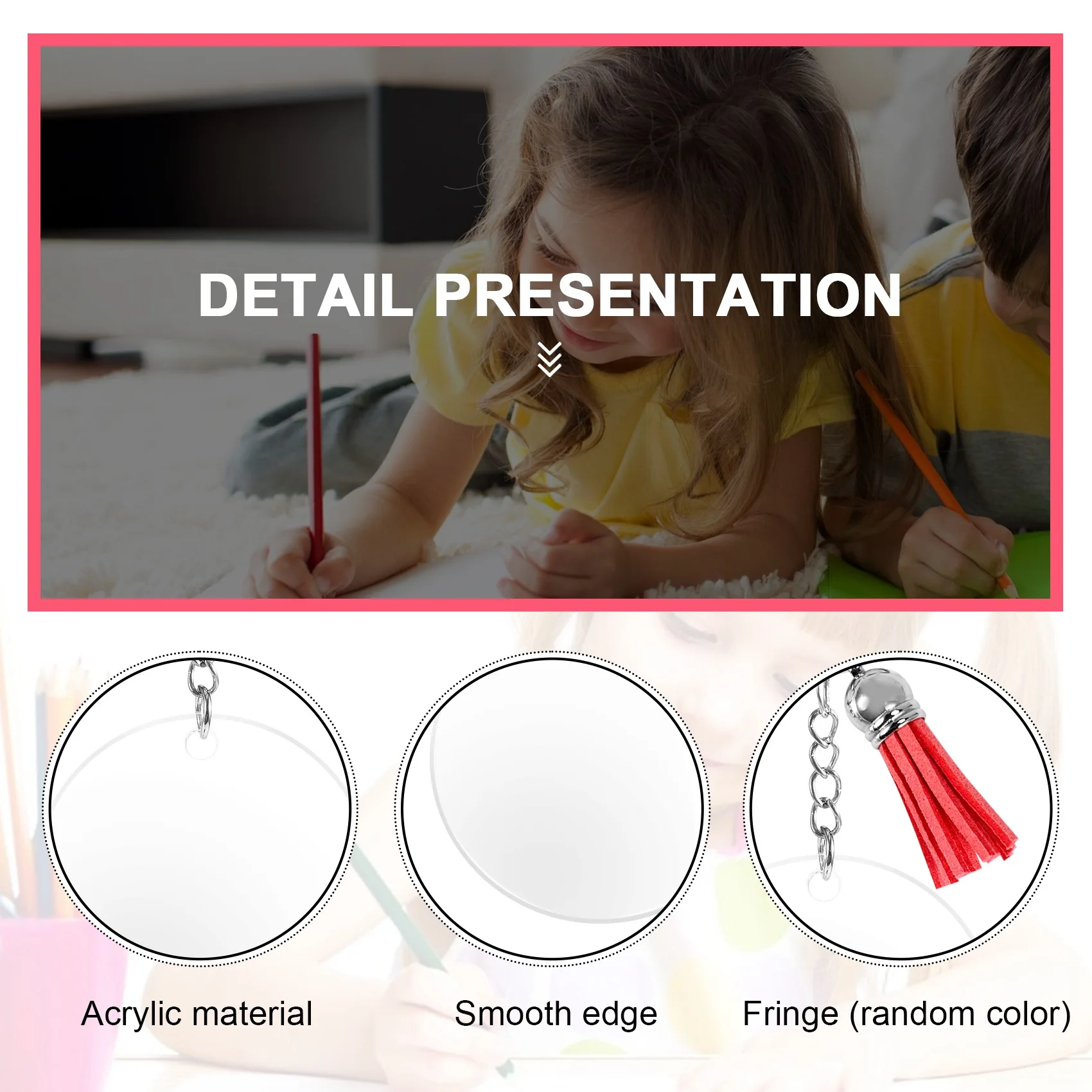 DETAIL PRESENTATION

Acrylic material

Smooth edge

Fringe (random color)